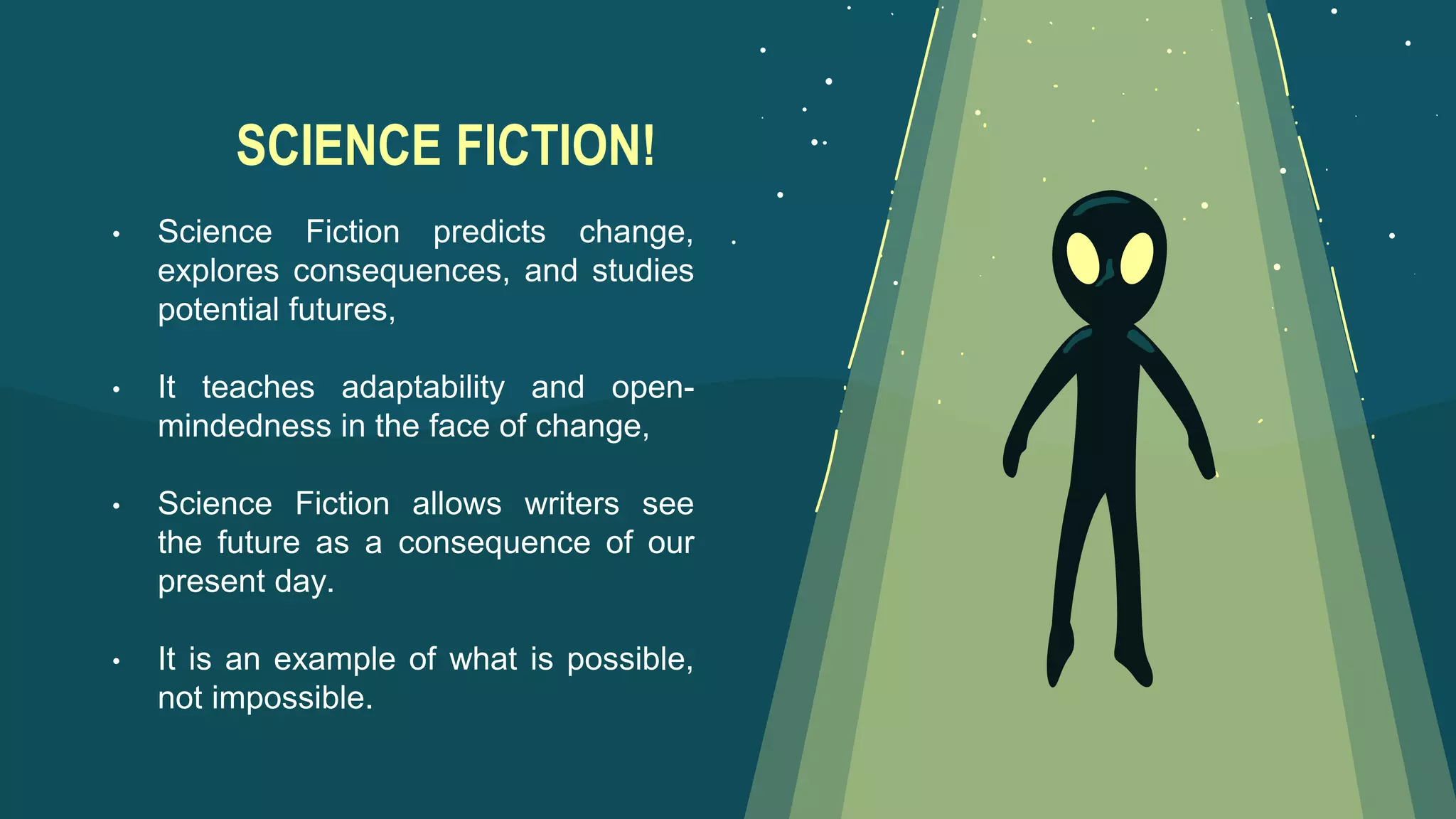 SCIENCE FICTION!

• Science Fiction predicts change, explores consequences, and studies potential futures,

• It teaches adaptability and open-mindedness in the face of change,

• Science Fiction allows writers see the future as a consequence of our present day.

• It is an example of what is possible, not impossible.